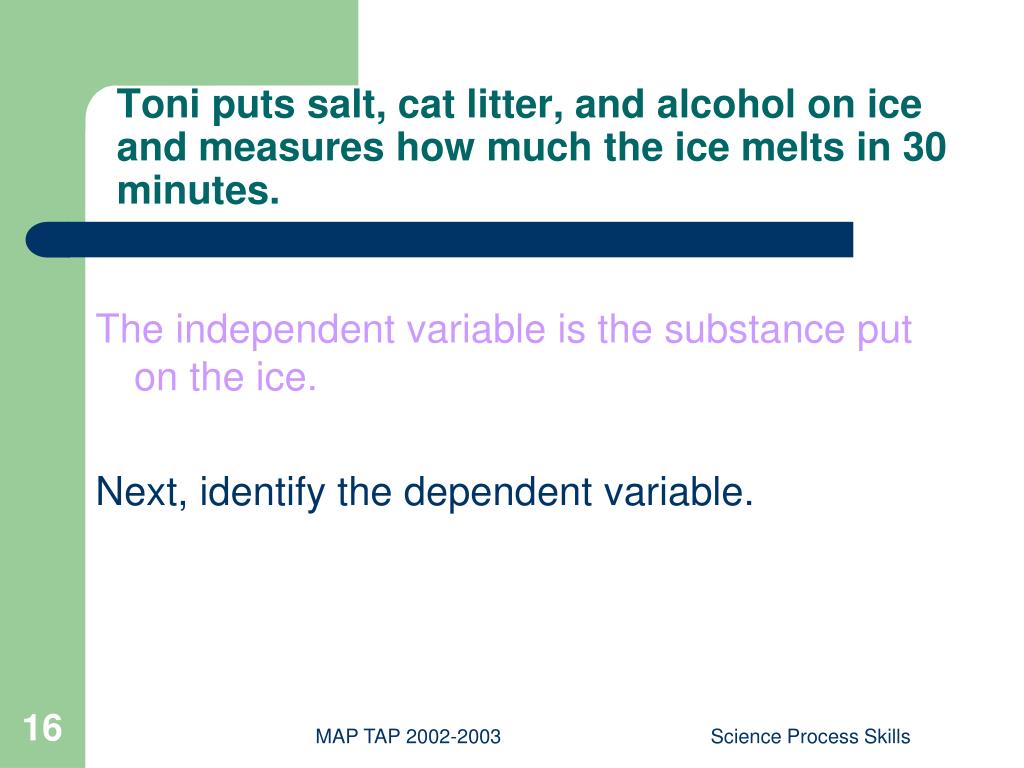 Toni puts salt, cat litter, and alcohol on ice and measures how much the ice melts in 30 minutes.

The independent variable is the substance put on the ice.

Next, identify the dependent variable.

16

MAP TAP 2002-2003

Science Process Skills